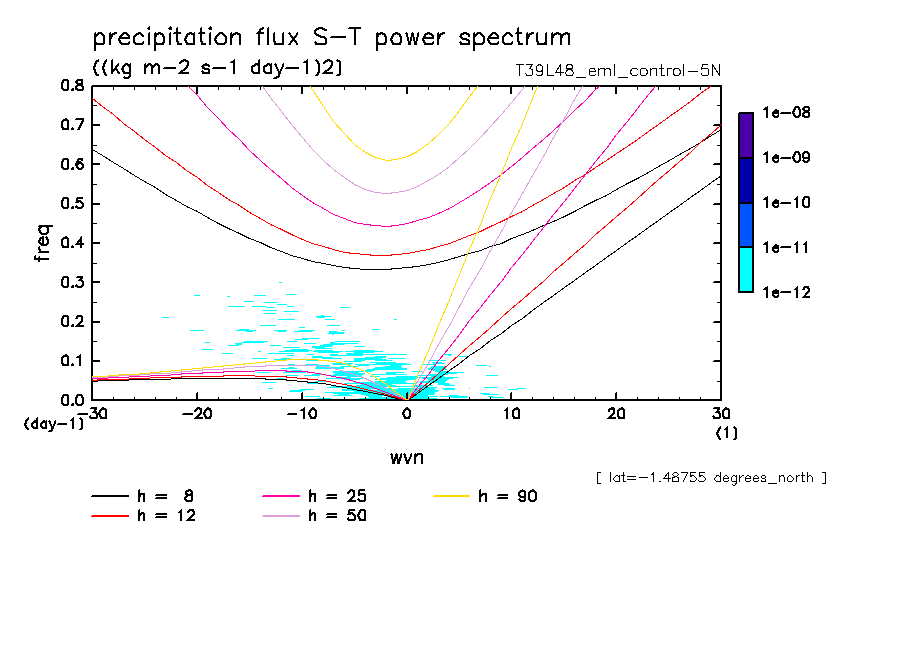 precipitation flux S-T power spectrum
((kg m-2 s-1 day-1)2)
T39L48_eml_control-5N

0.8
0.7
0.6
0.5
0.4
0.3
0.2
0.1
0.0

freq

(day-1)

-30
-20
-10
0
10
20
30
(1)

wvn

1e-08
1e-09
1e-10
1e-11
1e-12

[ lat=-1.48755 degrees_north ]

h = 8
h = 12
h = 25
h = 50
h = 90